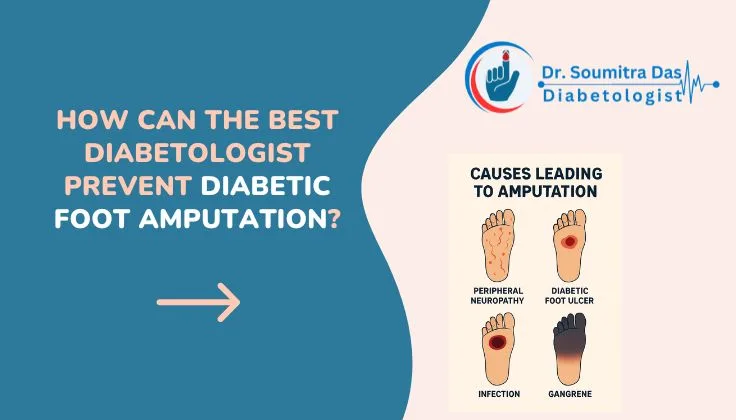 HOW CAN THE BEST DIABETOLOGIST PREVENT DIABETIC FOOT AMPUTATION?

Dr. Soumitra Das
Diabetologist

CAUSES LEADING TO AMPUTATION

PERIPHERAL NEUROPATHY

DIABETIC FOOT ULCER

INFECTION

GANGRENE